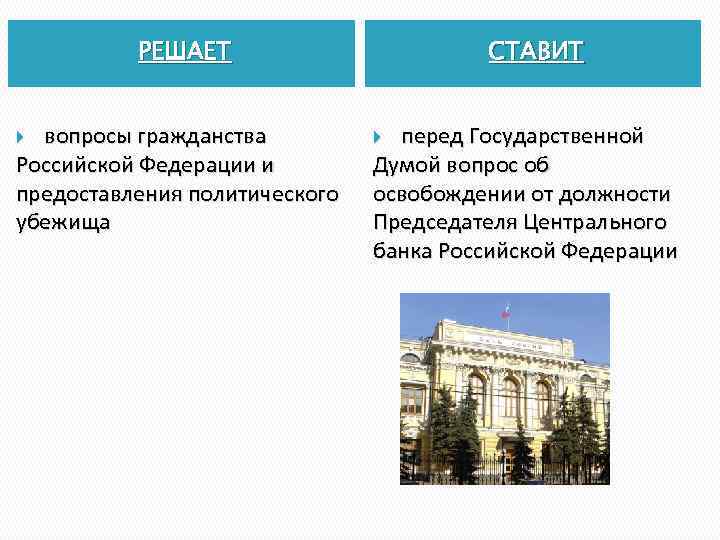 РЕШАЕТ

вопросы гражданства Российской Федерации и предоставления политического убежища

СТАВИТ

перед Государственной Думой вопрос об освобождении от должности Председателя Центрального банка Российской Федерации